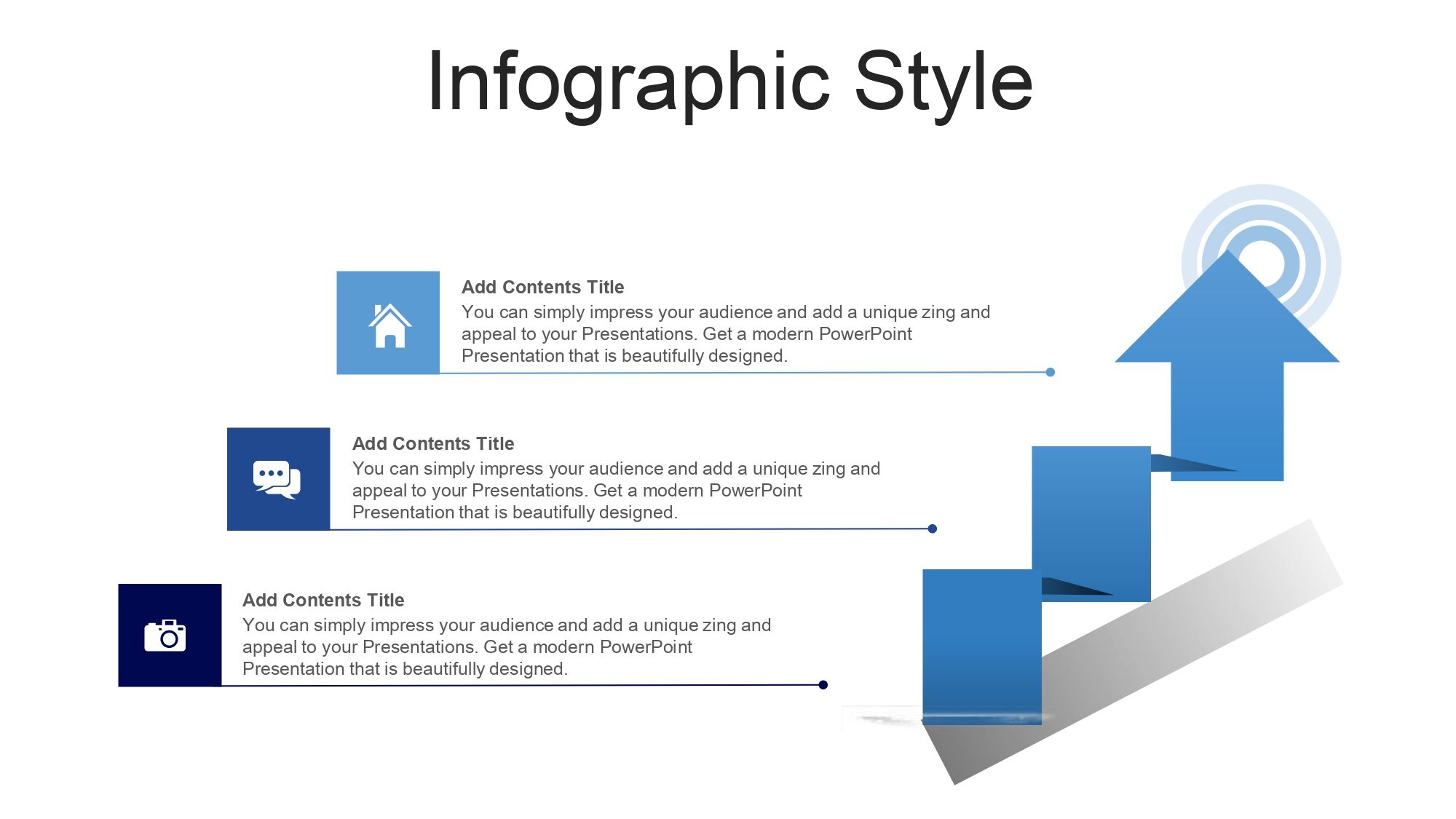 Infographic Style

Add Contents Title
You can simply impress your audience and add a unique zing and appeal to your Presentations. Get a modern PowerPoint Presentation that is beautifully designed.

Add Contents Title
You can simply impress your audience and add a unique zing and appeal to your Presentations. Get a modern PowerPoint Presentation that is beautifully designed.

Add Contents Title
You can simply impress your audience and add a unique zing and appeal to your Presentations. Get a modern PowerPoint Presentation that is beautifully designed.